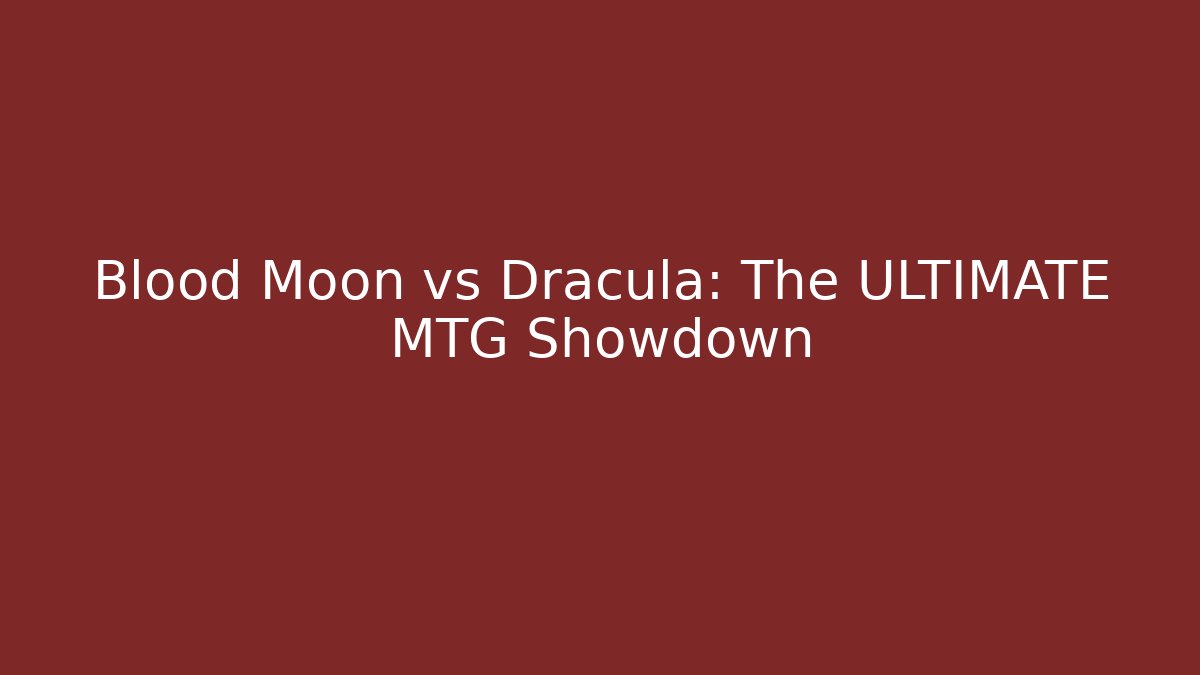 Blood Moon vs Dracula: The ULTIMATE MTG Showdown